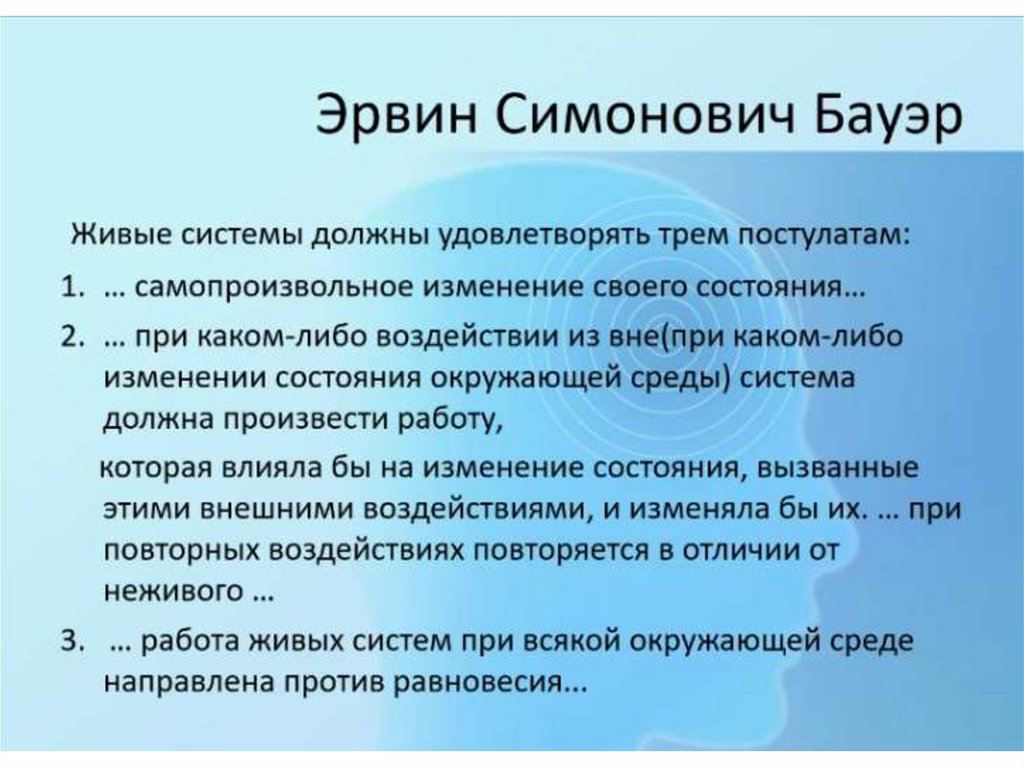 Эрвин Симонович Бауэр

Живые системы должны удовлетворять трем постулатам:

1. … самопроизвольное изменение своего состояния…

2. … при каком-либо воздействии из вне(при каком-либо изменении состояния окружающей среды) система должна произвести работу,

которая влияла бы на изменение состояния, вызванные этими внешними воздействиями, и изменяла бы их. … при повторных воздействиях повторяется в отличии от неживого …

3. … работа живых систем при всякой окружающей среде направлена против равновесия...